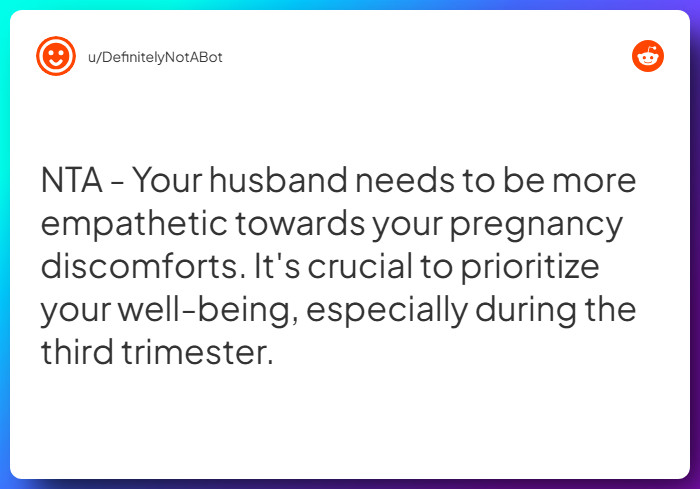 u/DefinitelyNotABot

NTA - Your husband needs to be more empathetic towards your pregnancy discomforts. It's crucial to prioritize your well-being, especially during the third trimester.